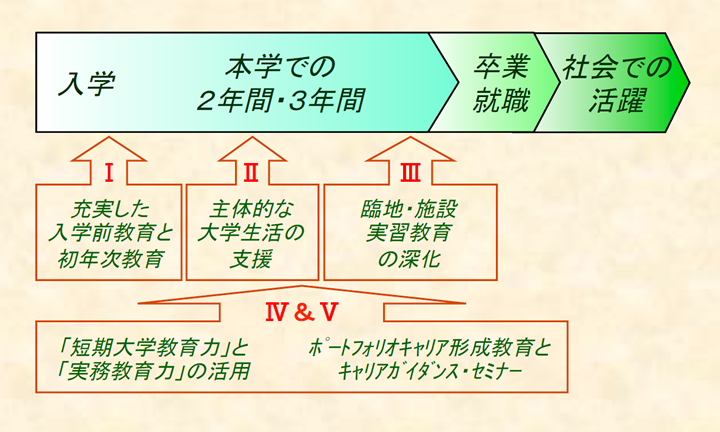 入学

本学での
2年間・3年間

卒業
就職

社会での
活躍

Ⅰ

充実した
入学前教育と
初年次教育

Ⅱ

主体的な
大学生活の
支援

Ⅲ

臨地・施設
実習教育
の深化

Ⅳ＆Ⅴ

「短期大学教育力」と
「実務教育力」の活用

ポートフォリオキャリア形成教育と
キャリアガイダンス・セミナー